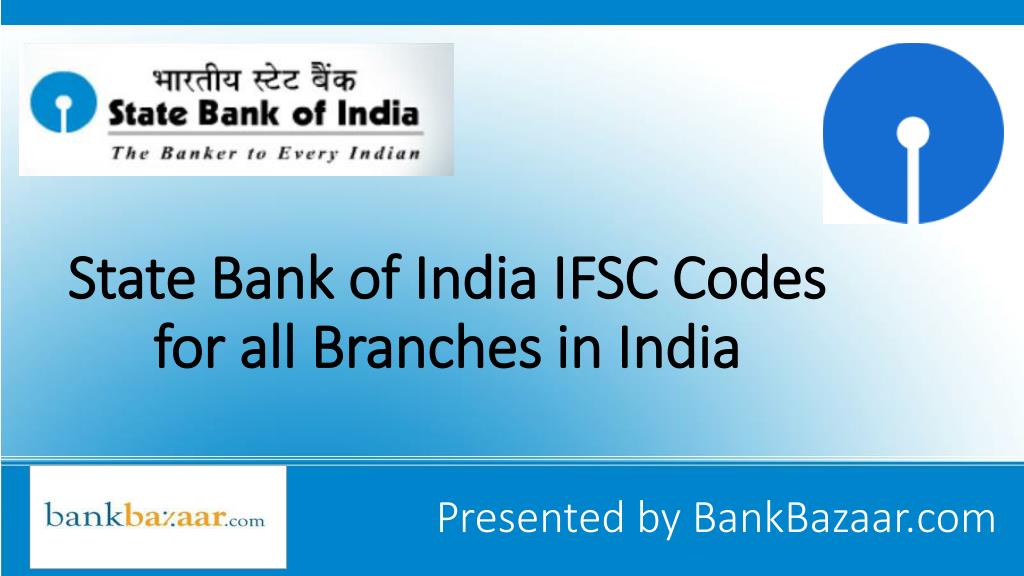 भारतीय स्टेट बैंक
State Bank of India
The Banker to Every Indian

State Bank of India IFSC Codes for all Branches in India

bankbazaar.com

Presented by BankBazaar.com